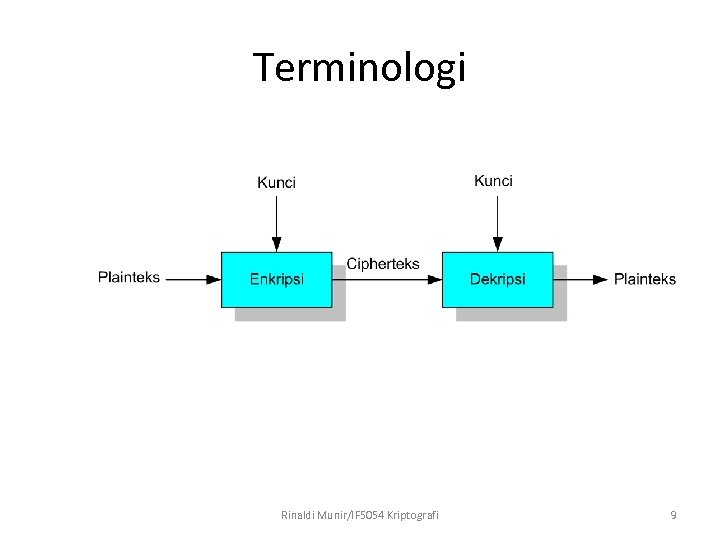 Terminologi

Kunci

Kunci

Plainteks

Enkripsi

Cipherteks

Dekripsi

Plainteks

Rinaldi Munir/IF5054 Kriptografi

9